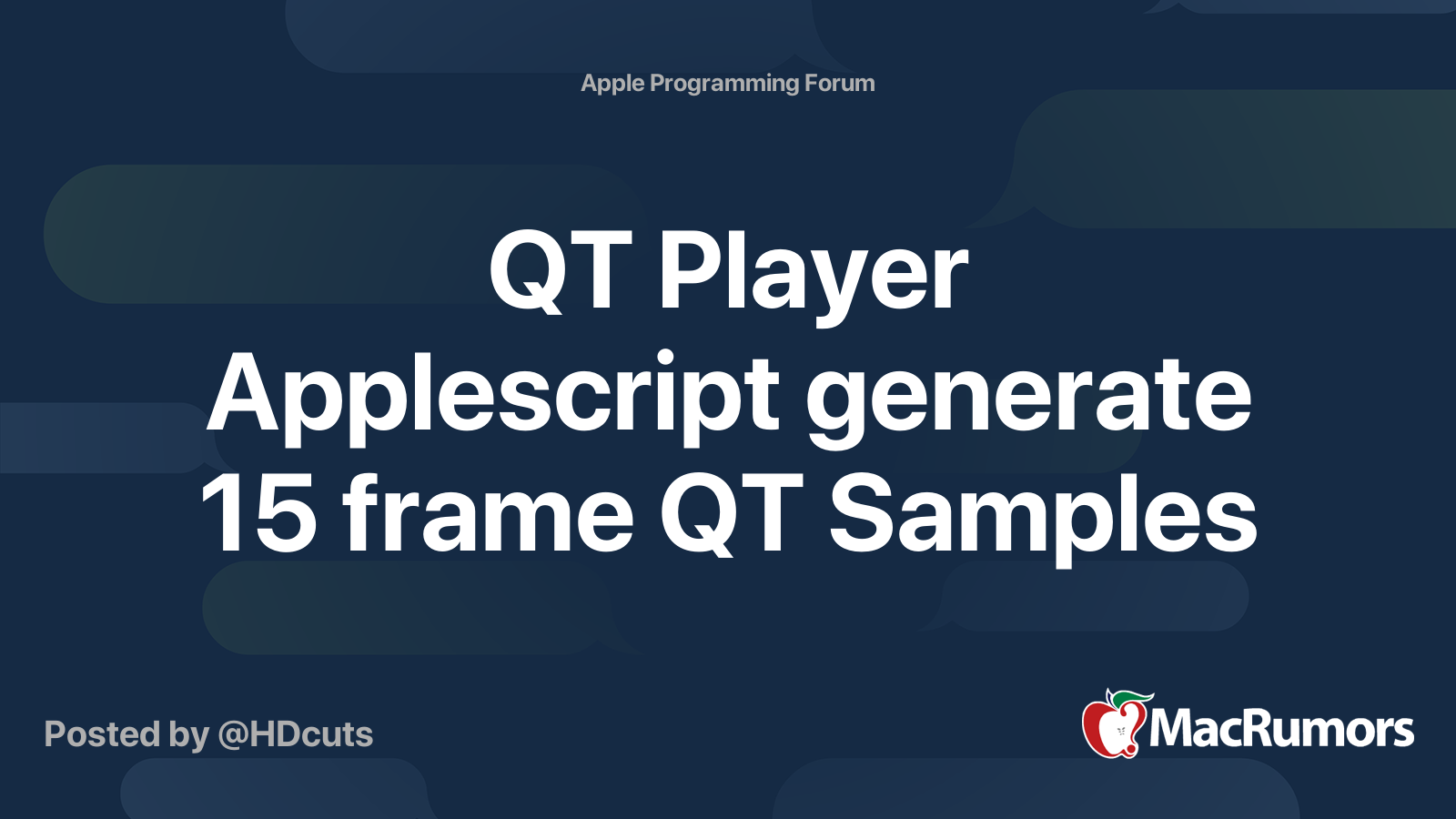 Apple Programming Forum

QT Player Applescript generate 15 frame QT Samples

Posted by @HDcuts

MacRumors